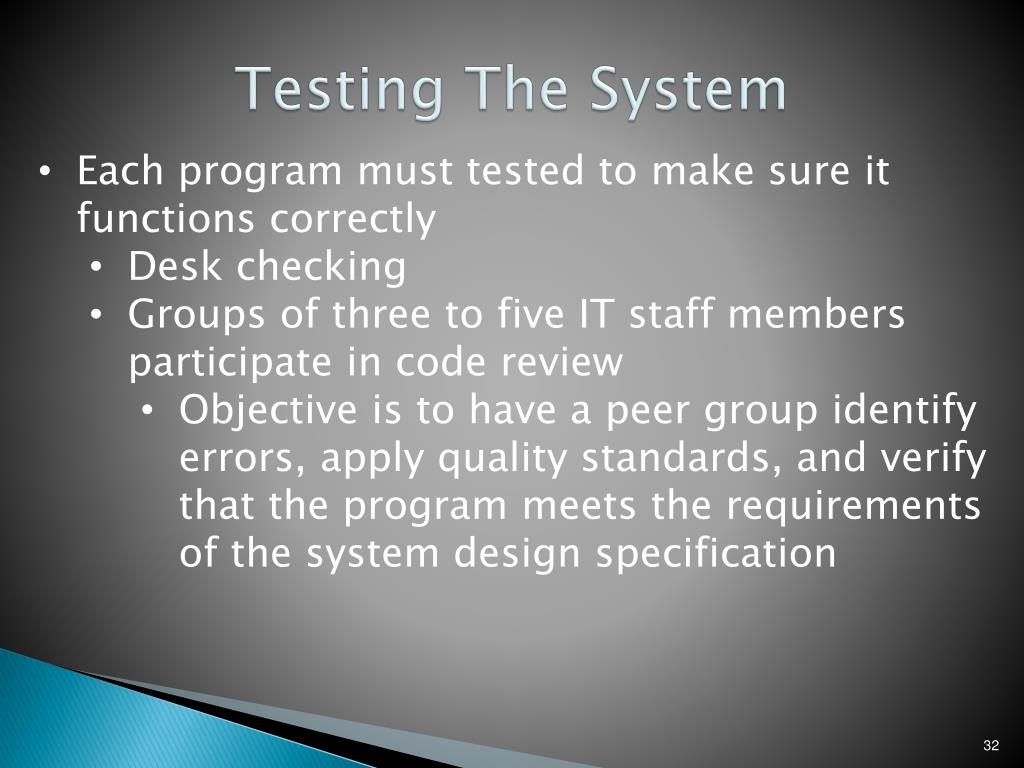 Testing The System

• Each program must tested to make sure it functions correctly
  • Desk checking
  • Groups of three to five IT staff members participate in code review
    • Objective is to have a peer group identify errors, apply quality standards, and verify that the program meets the requirements of the system design specification

32